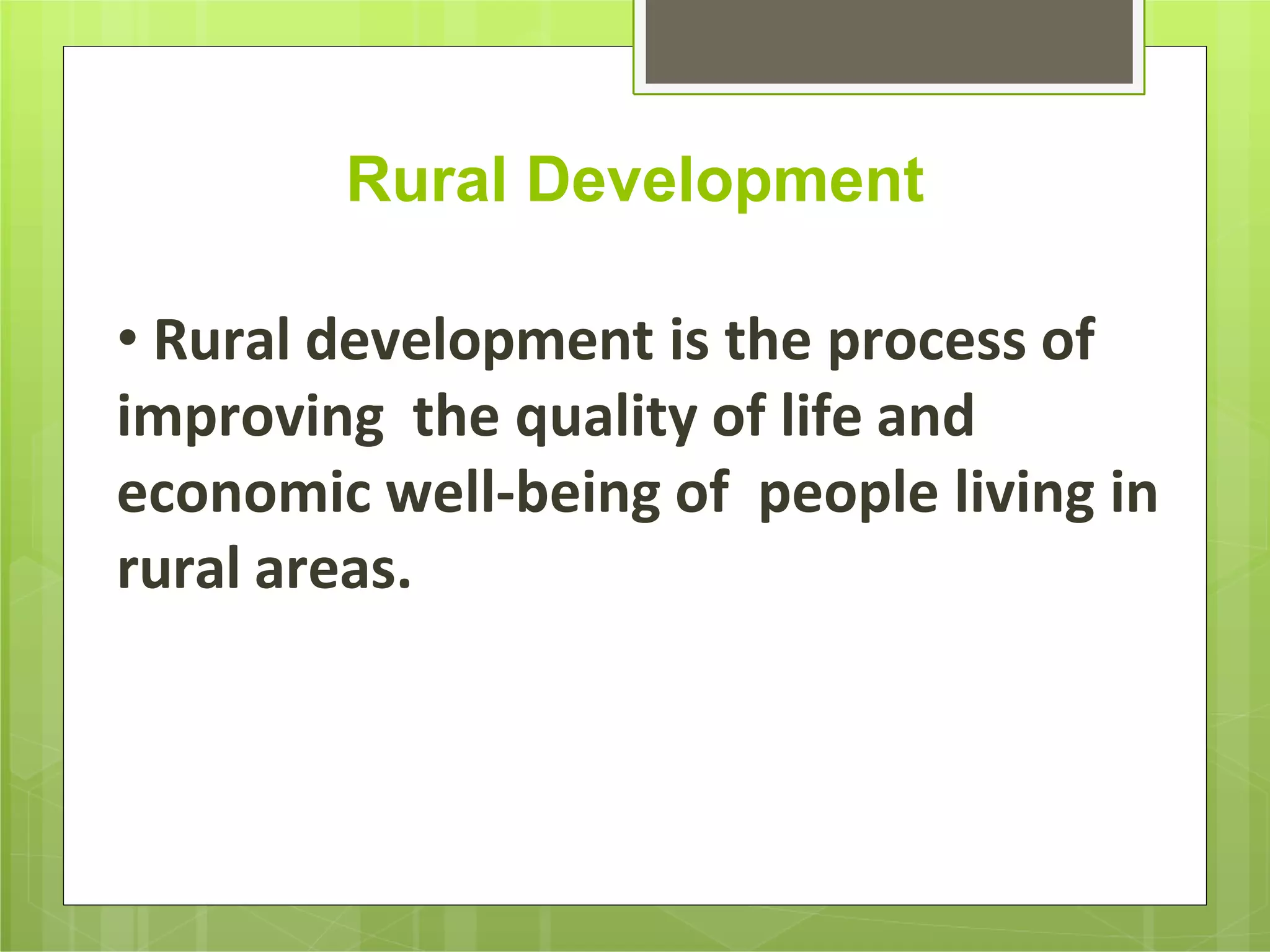 Rural Development

• Rural development is the process of improving the quality of life and economic well-being of people living in rural areas.